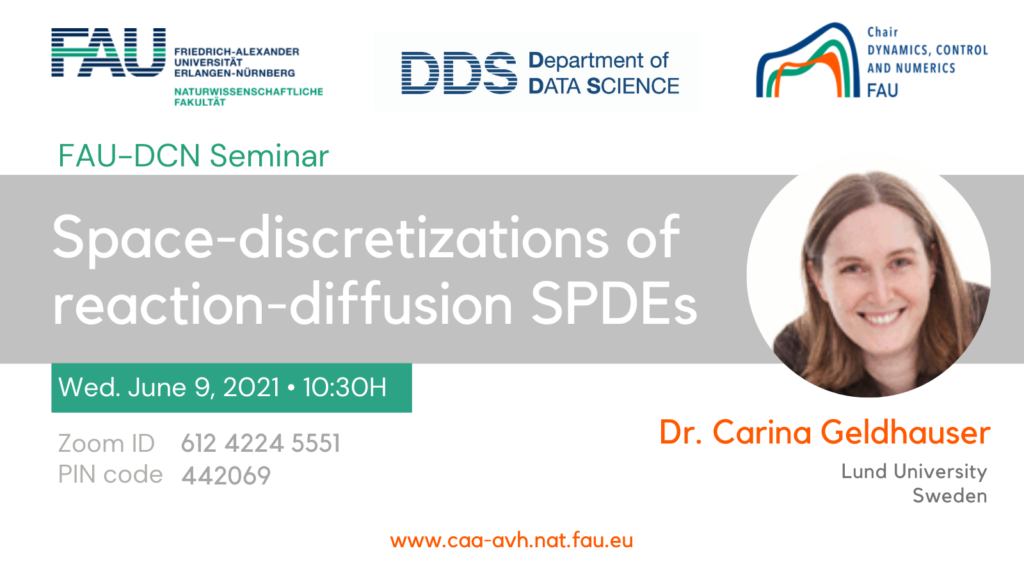 FAU FRIEDRICH-ALEXANDER UNIVERSITÄT ERLANGEN-NÜRNBERG
NATURWISSENSCHAFTLICHE FAKULTÄT

DDS Department of DATA SCIENCE

Chair DYNAMICS, CONTROL AND NUMERICS FAU

FAU-DCN Seminar

Space-discretizations of reaction-diffusion SPDEs

Wed. June 9, 2021 • 10:30H

Zoom ID 612 4224 5551
PIN code 442069

Dr. Carina Geldhauser

Lund University
Sweden

www.caa-avh.nat.fau.eu